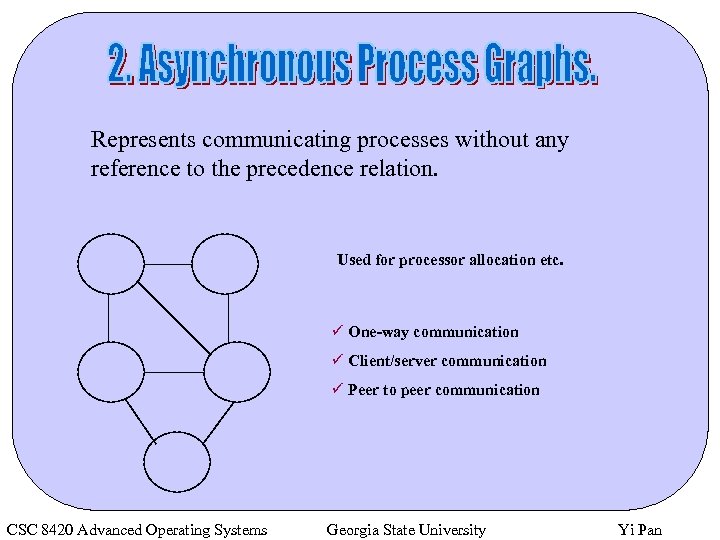 2. Asynchronous Process Graphs.

Represents communicating processes without any reference to the precedence relation.

Used for processor allocation etc.

✓ One-way communication
✓ Client/server communication
✓ Peer to peer communication

CSC 8420 Advanced Operating Systems Georgia State University Yi Pan